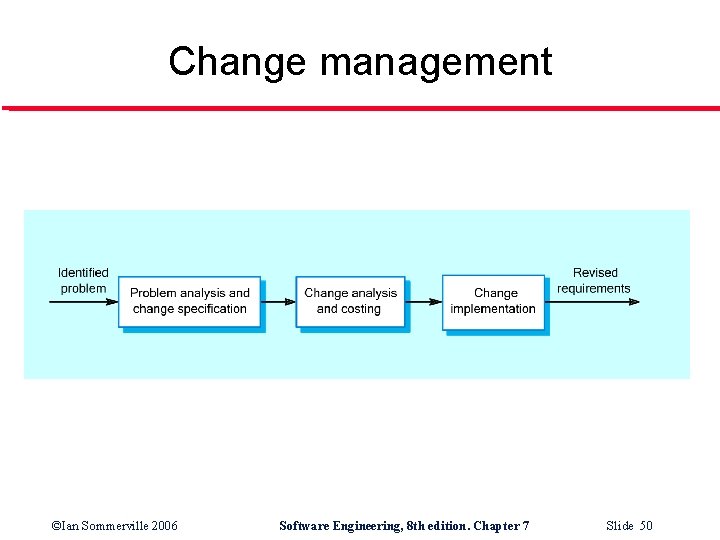 Change management

Identified problem

Problem analysis and change specification

Change analysis and costing

Change implementation

Revised requirements

©Ian Sommerville 2006

Software Engineering, 8th edition. Chapter 7

Slide 50